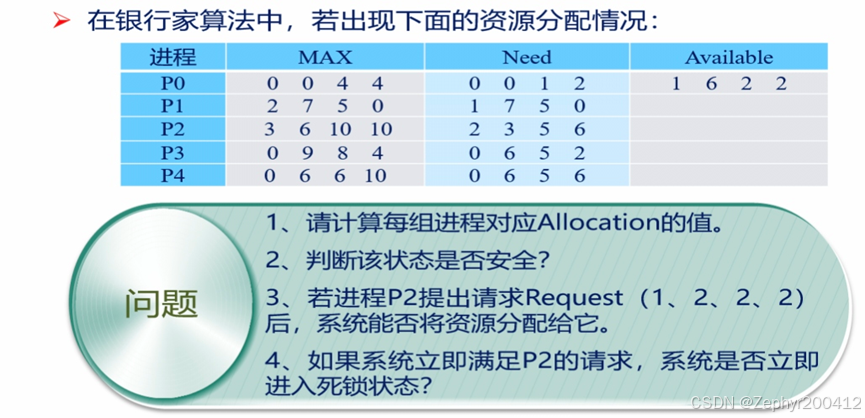 ➤ 在银行家算法中，若出现下面的资源分配情况：

| 进程 | MAX | Need | Available |
|---|---|---|---|
| P0 | 0 0 4 4 | 0 0 1 2 | 1 6 2 2 |
| P1 | 2 7 5 0 | 1 7 5 0 | |
| P2 | 3 6 10 10 | 2 3 5 6 | |
| P3 | 0 9 8 4 | 0 6 5 2 | |
| P4 | 0 6 6 10 | 0 6 5 6 | |

问题

1、请计算每组进程对应Allocation的值。

2、判断该状态是否安全？

3、若进程P2提出请求Request（1、2、2、2）后，系统能否将资源分配给它。

4、如果系统立即满足P2的请求，系统是否立即进入死锁状态？

CSDN @Zephyr200412